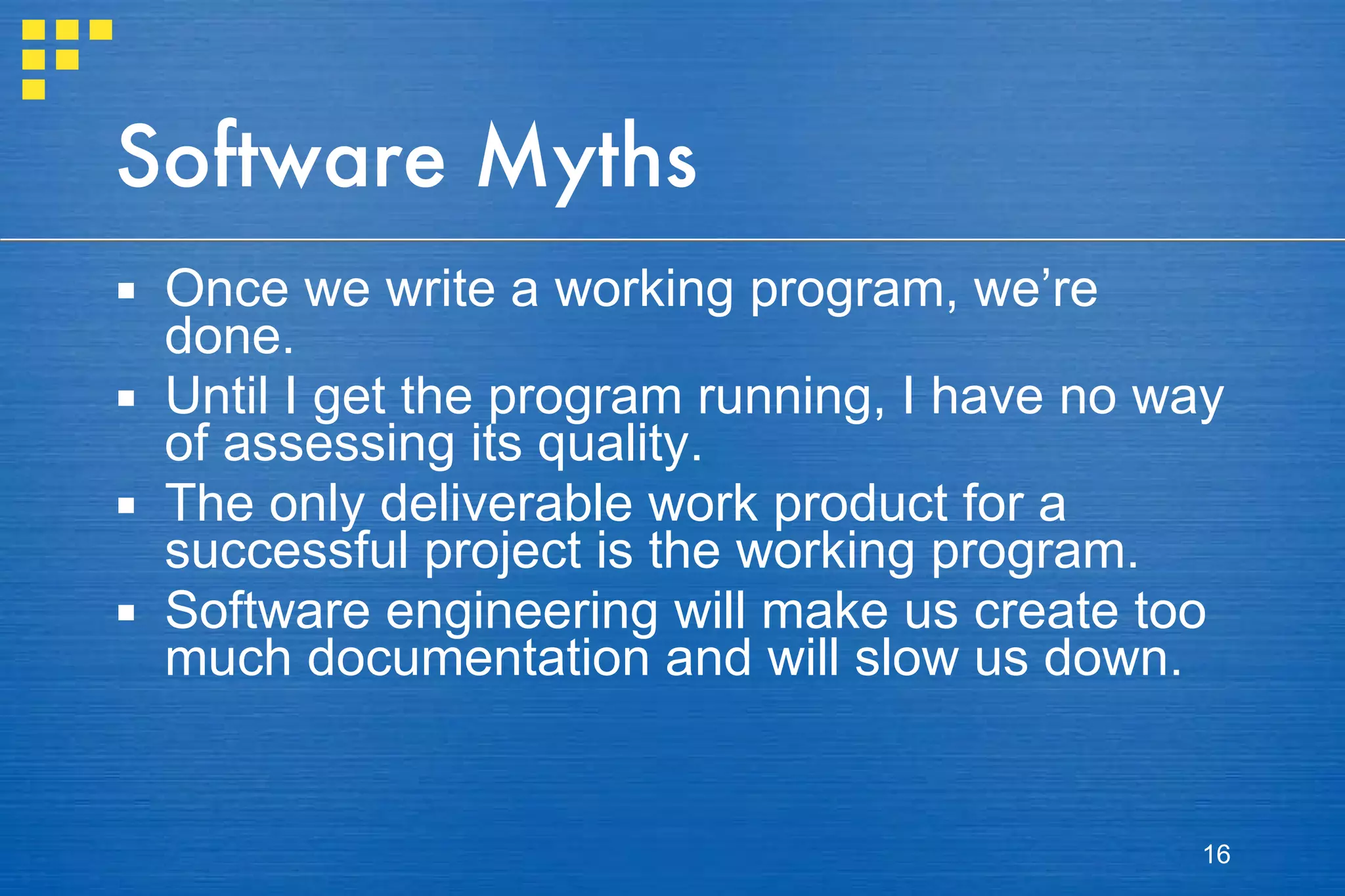 Software Myths

▪ Once we write a working program, we’re done.
▪ Until I get the program running, I have no way of assessing its quality.
▪ The only deliverable work product for a successful project is the working program.
▪ Software engineering will make us create too much documentation and will slow us down.

16